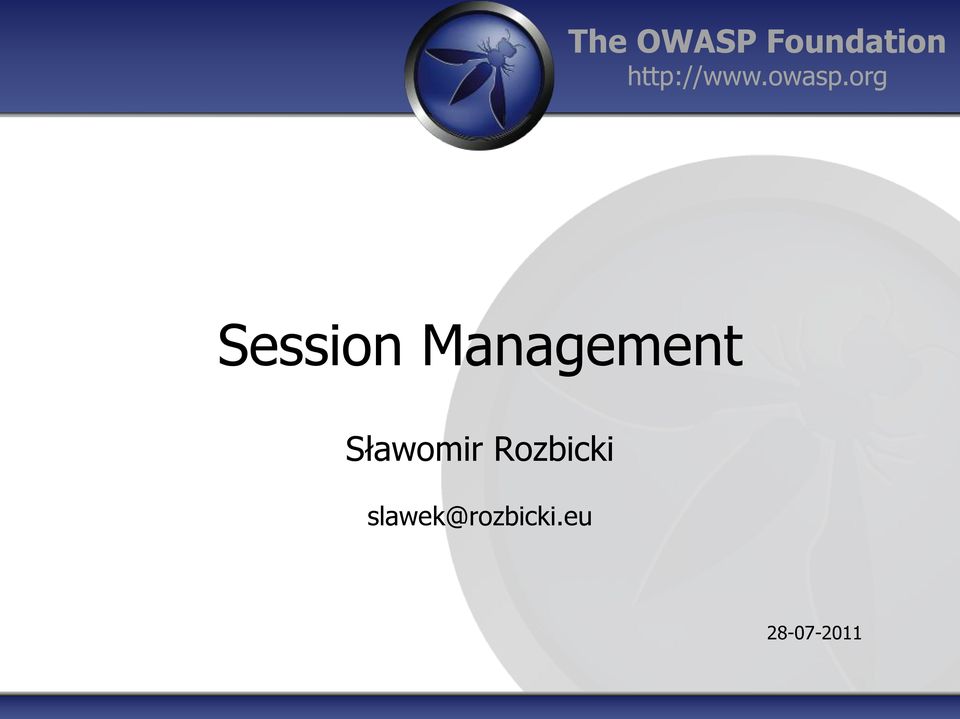 The OWASP Foundation
http://www.owasp.org

Session Management

Sławomir Rozbicki

slawek@rozbicki.eu

28-07-2011